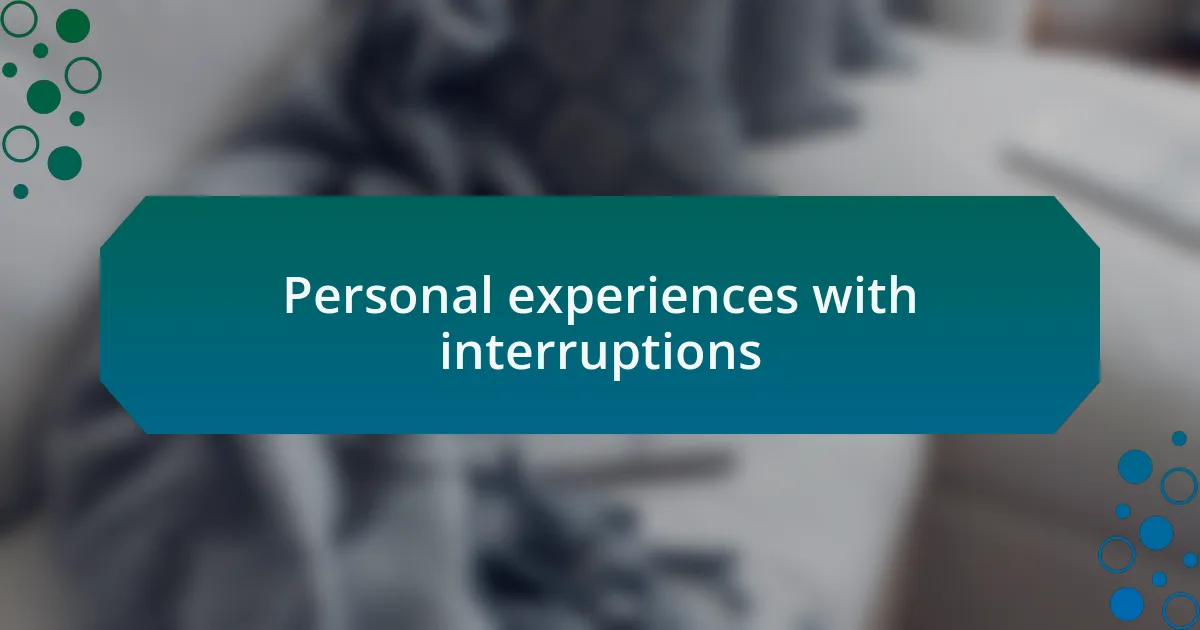 Personal experiences with interruptions